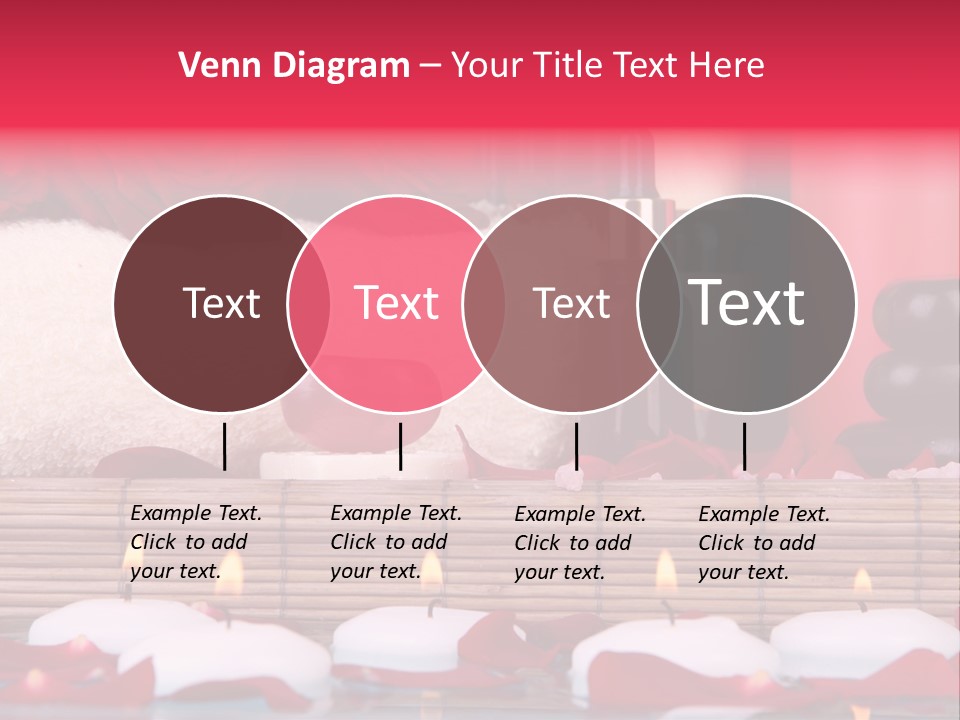 Venn Diagram – Your Title Text Here

Text

Text

Text

Text

Example Text. Click to add your text.

Example Text. Click to add your text.

Example Text. Click to add your text.

Example Text. Click to add your text.